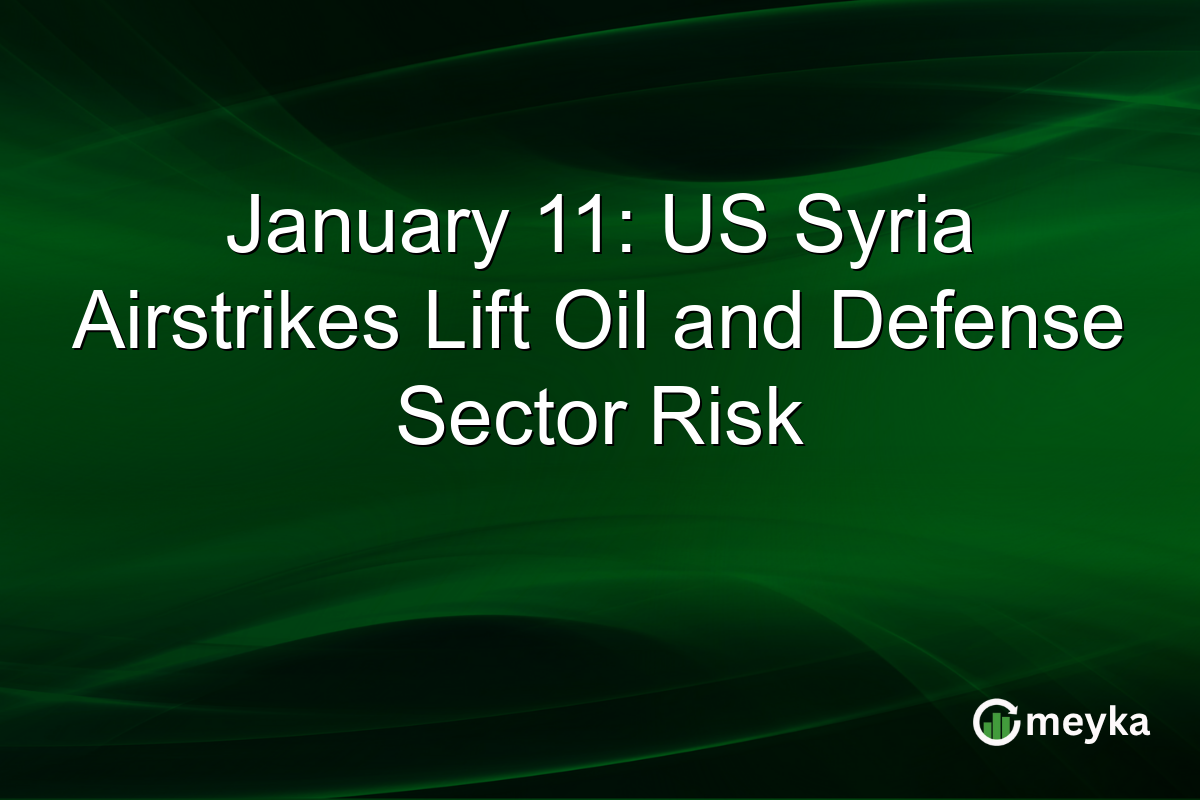 January 11: US Syria Airstrikes Lift Oil and Defense Sector Risk

meyka